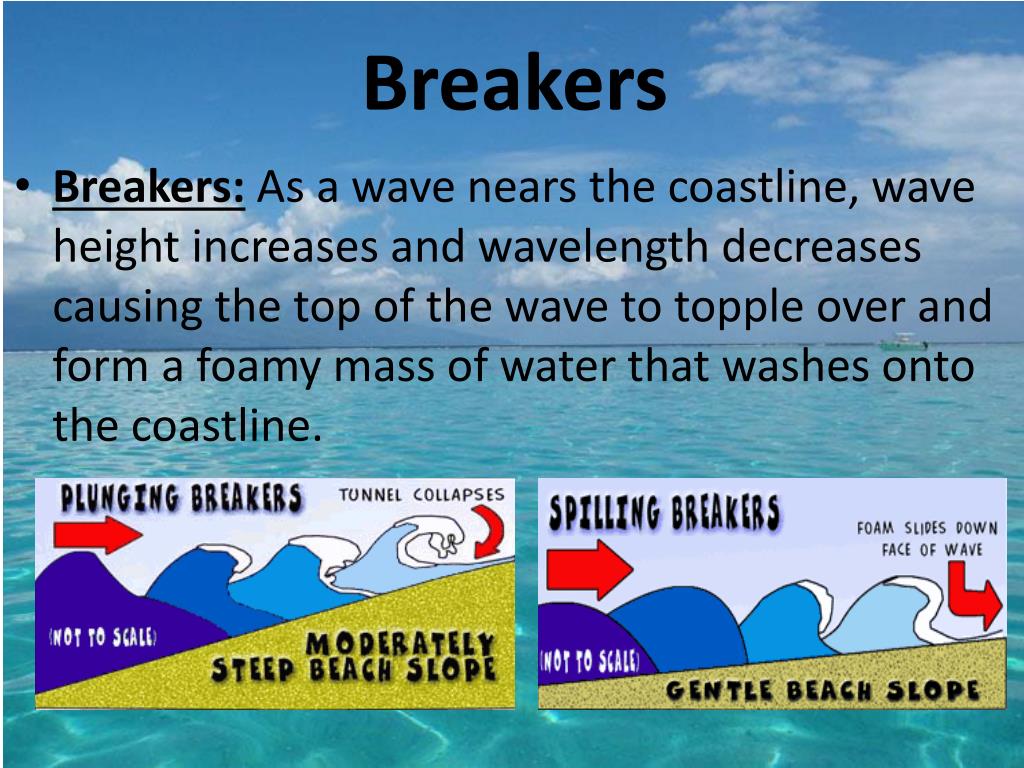 Breakers

• Breakers: As a wave nears the coastline, wave height increases and wavelength decreases causing the top of the wave to topple over and form a foamy mass of water that washes onto the coastline.

PLUNGING BREAKERS

TUNNEL COLLAPSES

(NOT TO SCALE)

MODERATELY STEEP BEACH SLOPE

SPILLING BREAKERS

FOAM SLIDES DOWN FACE OF WAVE

(NOT TO SCALE)

GENTLE BEACH SLOPE